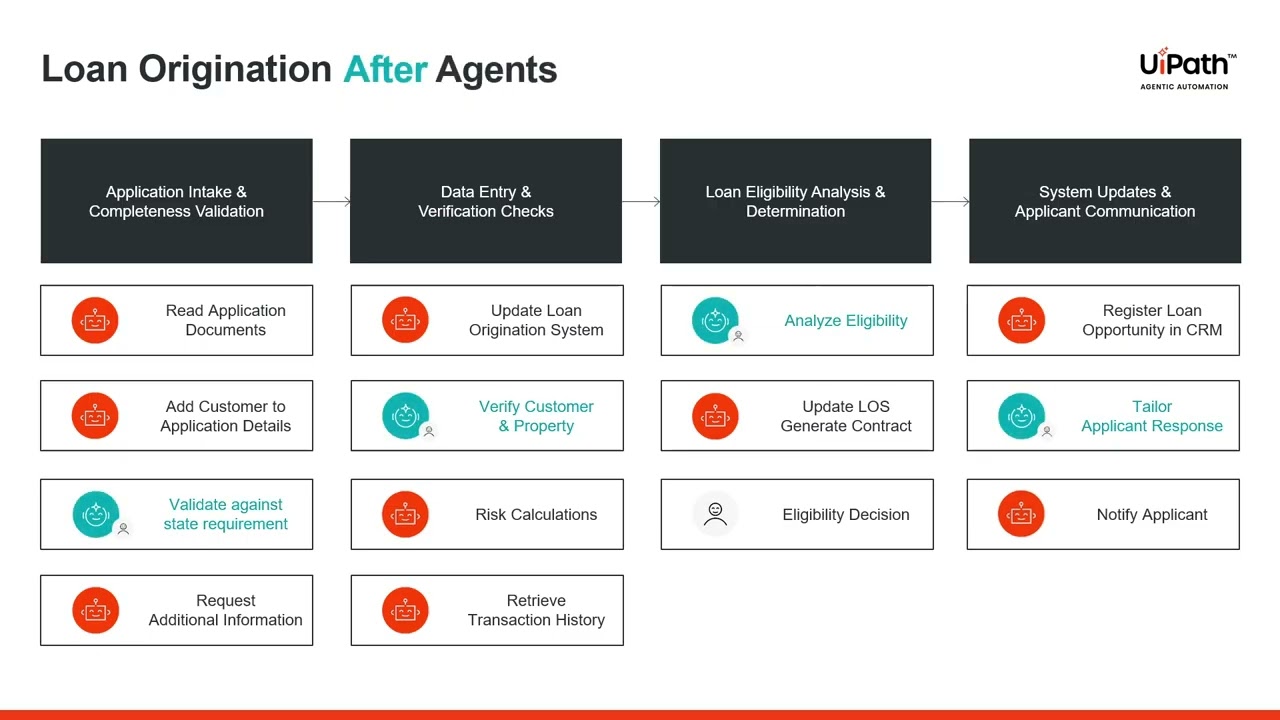 Loan Origination After Agents

UiPath™
AGENTIC AUTOMATION

Application Intake & Completeness Validation

Read Application Documents

Add Customer to Application Details

Validate against state requirement

Request Additional Information

Data Entry & Verification Checks

Update Loan Origination System

Verify Customer & Property

Risk Calculations

Retrieve Transaction History

Loan Eligibility Analysis & Determination

Analyze Eligibility

Update LOS Generate Contract

Eligibility Decision

System Updates & Applicant Communication

Register Loan Opportunity in CRM

Tailor Applicant Response

Notify Applicant